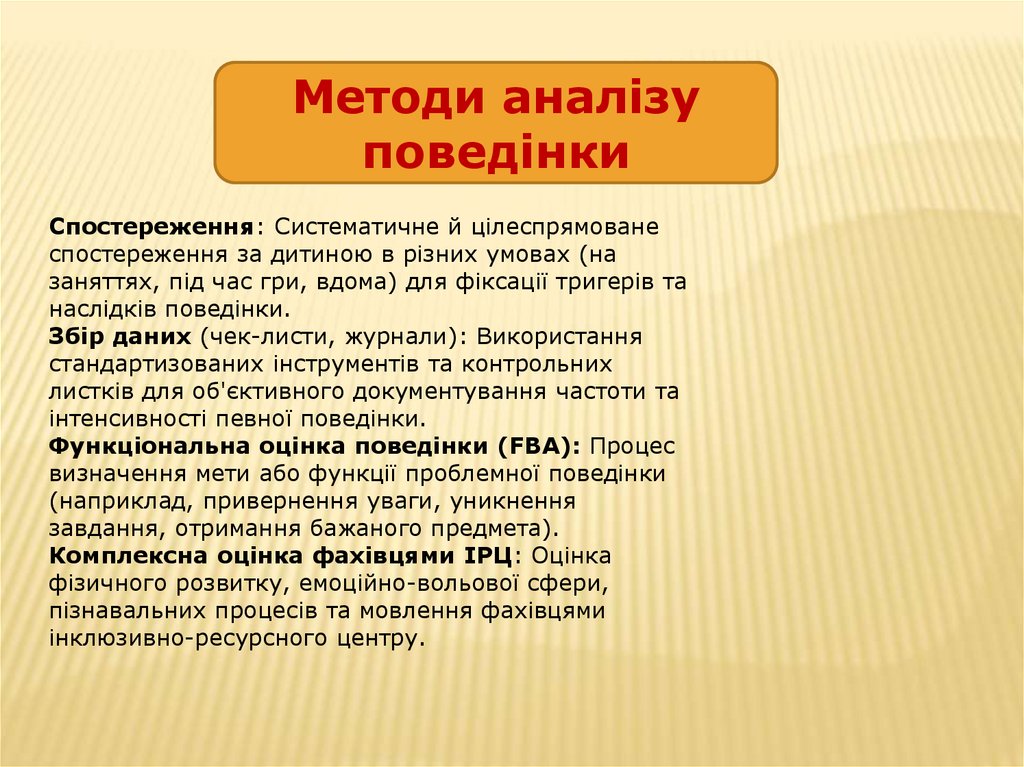 Методи аналізу поведінки

Спостереження: Систематичне й цілеспрямоване спостереження за дитиною в різних умовах (на заняттях, під час гри, вдома) для фіксації тригерів та наслідків поведінки.
Збір даних (чек-листи, журнали): Використання стандартизованих інструментів та контрольних листків для об'єктивного документування частоти та інтенсивності певної поведінки.
Функціональна оцінка поведінки (FBA): Процес визначення мети або функції проблемної поведінки (наприклад, привернення уваги, уникнення завдання, отримання бажаного предмета).
Комплексна оцінка фахівцями ІРЦ: Оцінка фізичного розвитку, емоційно-вольової сфери, пізнавальних процесів та мовлення фахівцями інклюзивно-ресурсного центру.